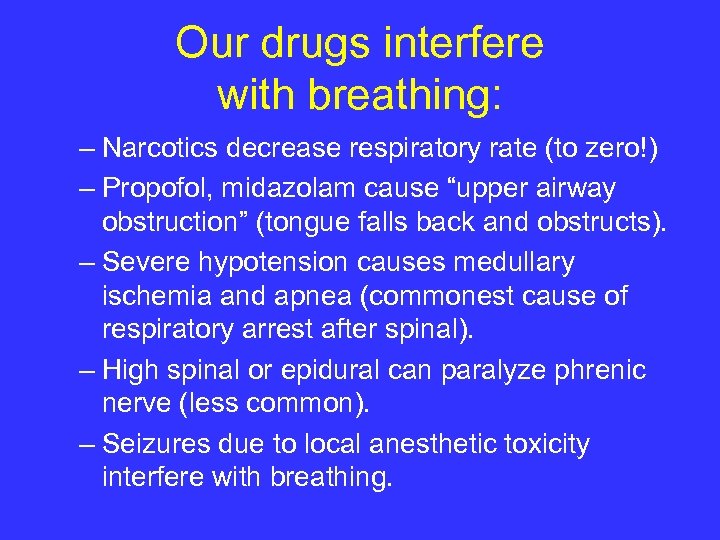 Our drugs interfere with breathing:

– Narcotics decrease respiratory rate (to zero!)

– Propofol, midazolam cause “upper airway obstruction” (tongue falls back and obstructs).

– Severe hypotension causes medullary ischemia and apnea (commonest cause of respiratory arrest after spinal).

– High spinal or epidural can paralyze phrenic nerve (less common).

– Seizures due to local anesthetic toxicity interfere with breathing.